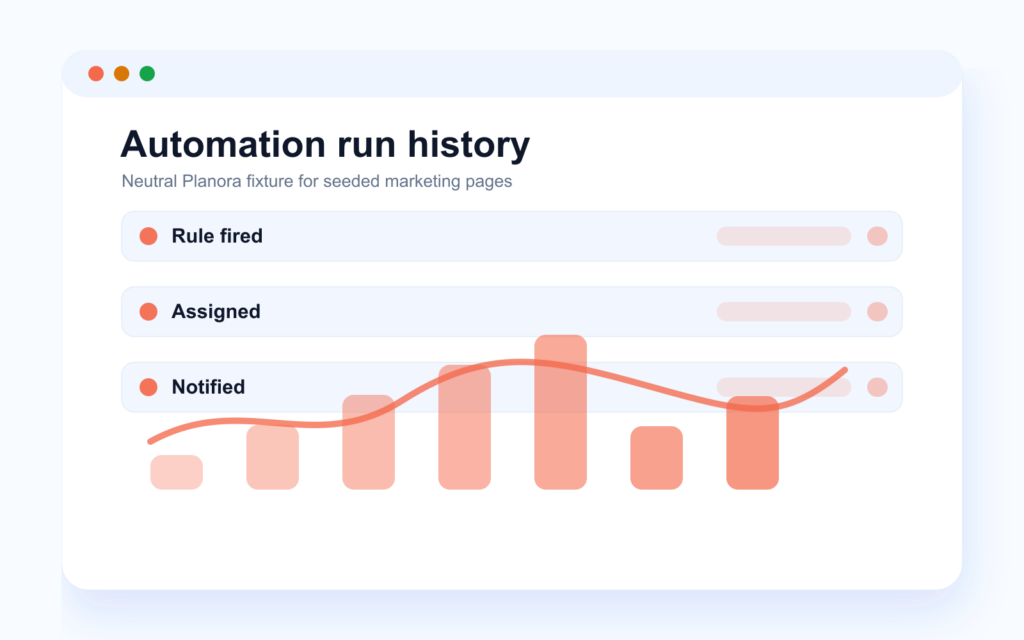 Automation run history

Neutral Planora fixture for seeded marketing pages

Rule fired

Assigned

Notified